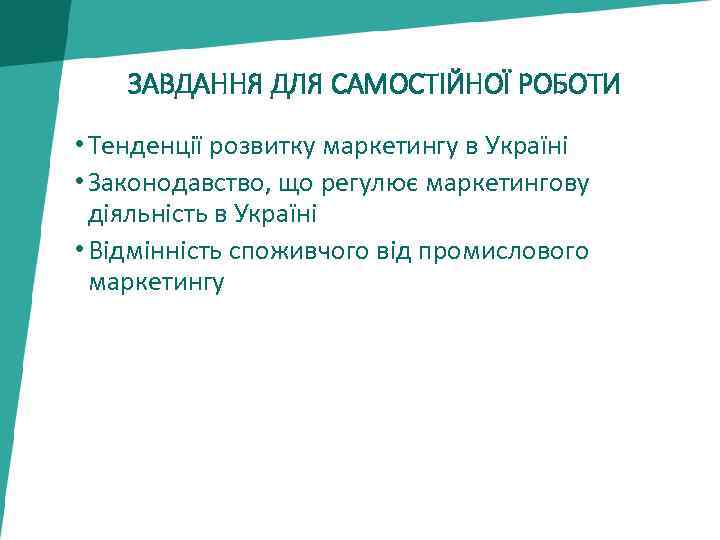 ЗАВДАННЯ ДЛЯ САМОСТІЙНОЇ РОБОТИ

• Тенденції розвитку маркетингу в Україні
• Законодавство, що регулює маркетингову діяльність в Україні
• Відмінність споживчого від промислового маркетингу